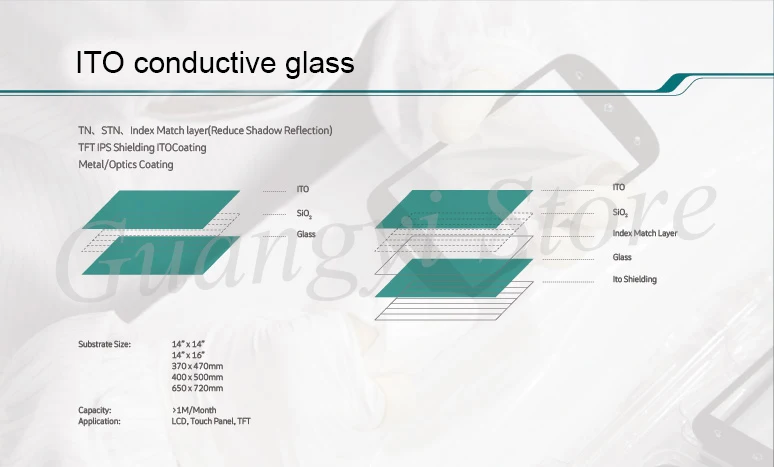 ITO conductive glass

TN、STN、Index Match layer(Reduce Shadow Reflection)
TFT IPS Shielding ITOCoating
Metal/Optics Coating

ITO
$SiO_2$
Glass

ITO
$SiO_2$
Index Match Layer
Glass
Ito Shielding

Guangyi Store

Substrate Size: 14" x 14"
14" x 16"
370 x 470mm
400 x 500mm
650 x 720mm

Capacity: >1M/Month
Application: LCD, Touch Panel, TFT